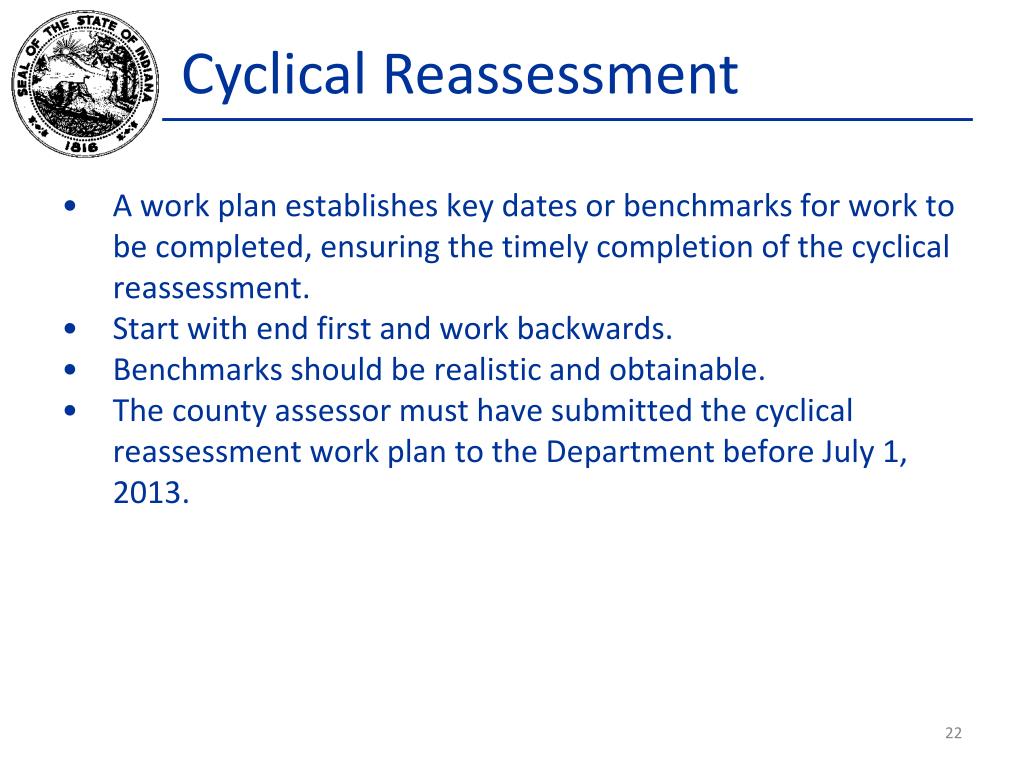 SEAL OF THE STATE OF INDIANA
1816

Cyclical Reassessment

• A work plan establishes key dates or benchmarks for work to be completed, ensuring the timely completion of the cyclical reassessment.
• Start with end first and work backwards.
• Benchmarks should be realistic and obtainable.
• The county assessor must have submitted the cyclical reassessment work plan to the Department before July 1, 2013.

22